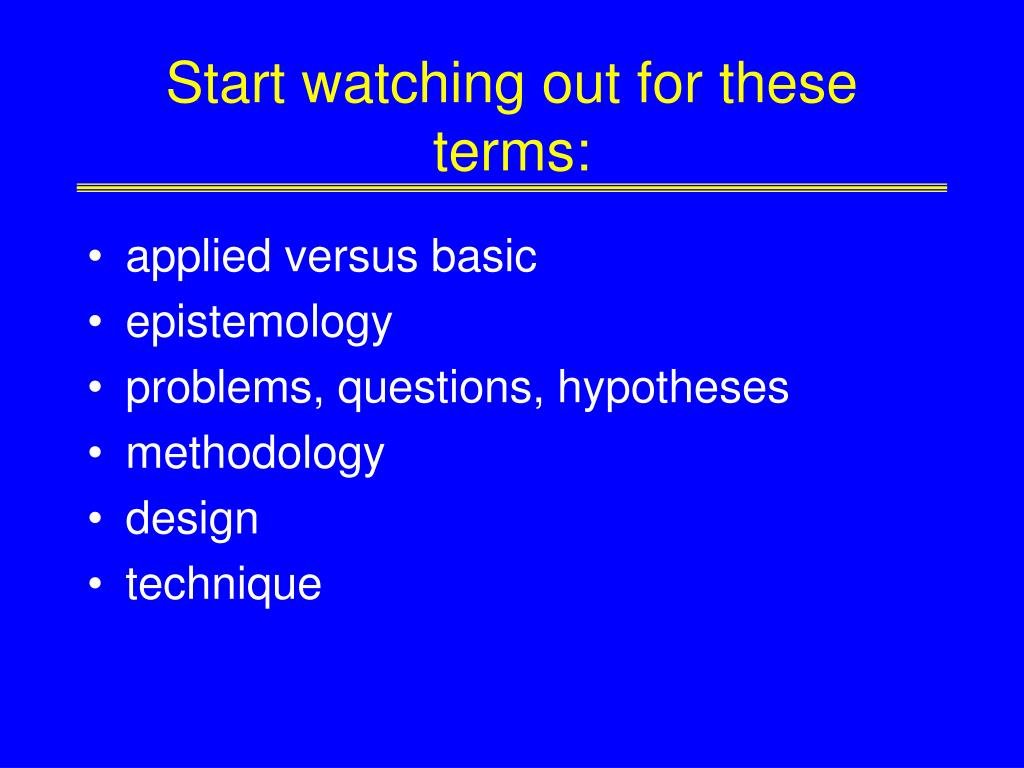 Start watching out for these terms:

• applied versus basic
• epistemology
• problems, questions, hypotheses
• methodology
• design
• technique